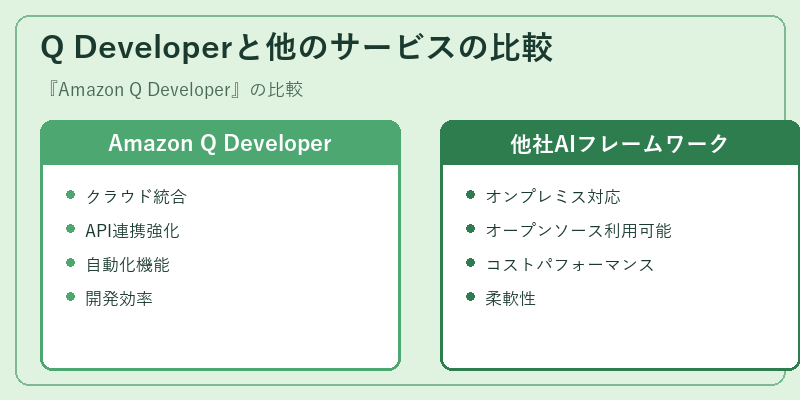 Q Developerと他のサービスの比較

『Amazon Q Developer』の比較

Amazon Q Developer

- クラウド統合
- API連携強化
- 自動化機能
- 開発効率

他社AIフレームワーク

- オンプレミス対応
- オープンソース利用可能
- コストパフォーマンス
- 柔軟性